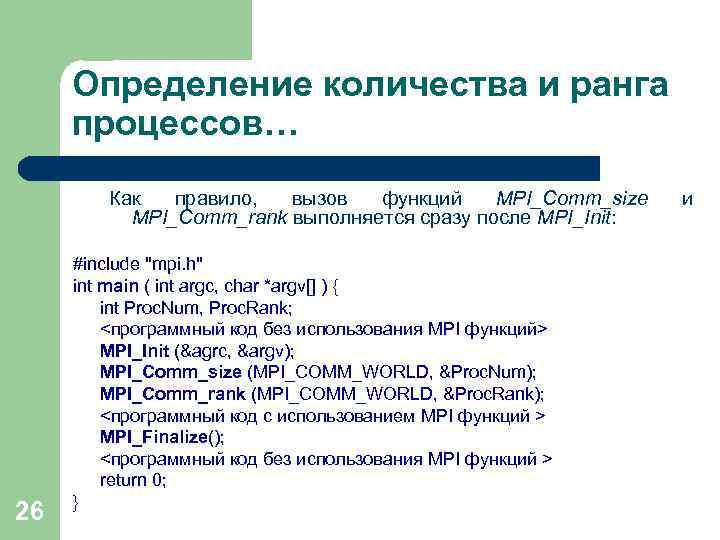 Определение количества и ранга процессов…

Как правило, вызов функций MPI_Comm_size и MPI_Comm_rank выполняется сразу после MPI_Init:

#include "mpi.h"
int main ( int argc, char *argv[] ) {
int ProcNum, ProcRank;
<программный код без использования MPI функций>
MPI_Init (&agrc, &argv);
MPI_Comm_size (MPI_COMM_WORLD, &ProcNum);
MPI_Comm_rank (MPI_COMM_WORLD, &ProcRank);
<программный код с использованием MPI функций >
MPI_Finalize();
<программный код без использования MPI функций >
return 0;
}

26